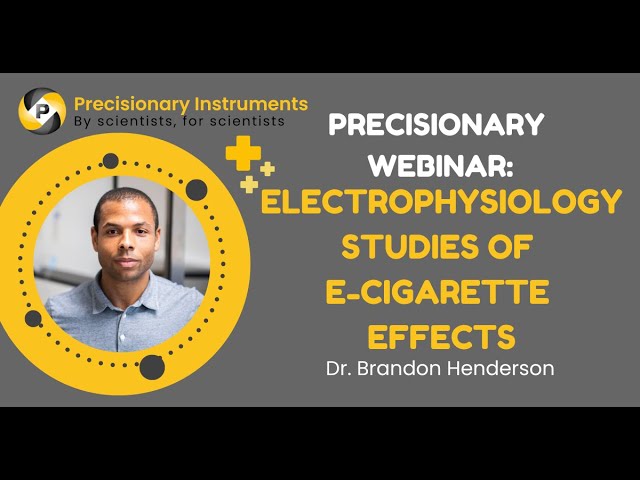 P

Precisionary Instruments
By scientists, for scientists

PRECISIONARY WEBINAR: ELECTROPHYSIOLOGY STUDIES OF E-CIGARETTE EFFECTS

Dr. Brandon Henderson